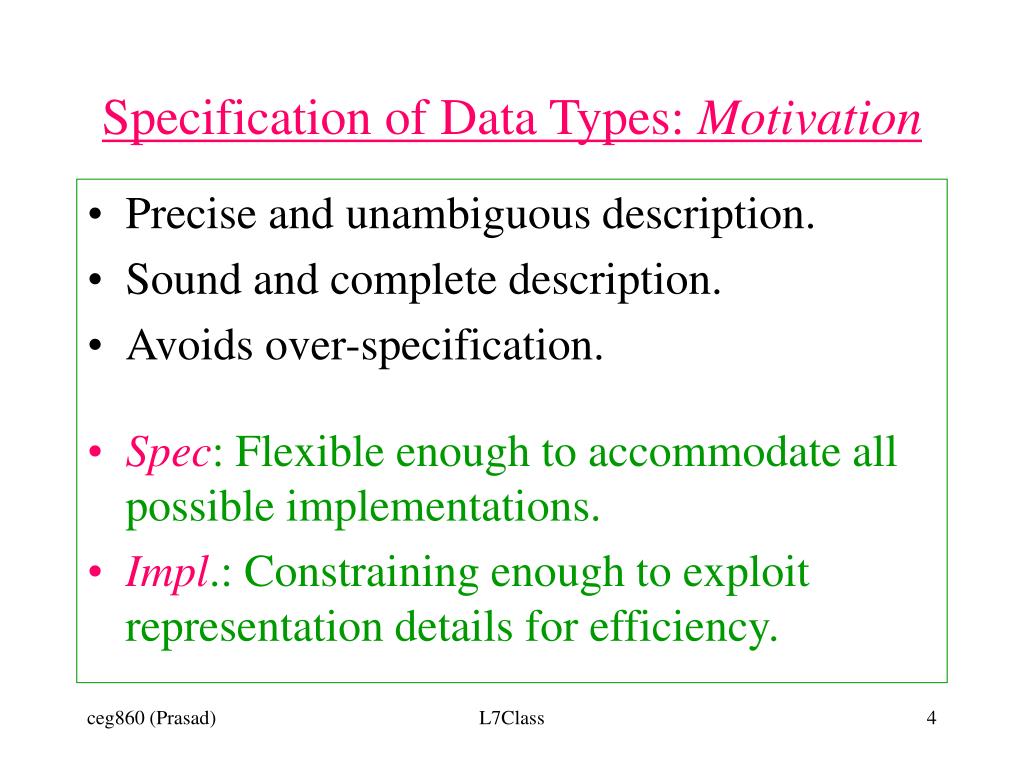 Specification of Data Types: Motivation

• Precise and unambiguous description.
• Sound and complete description.
• Avoids over-specification.

• Spec: Flexible enough to accommodate all possible implementations.
• Impl.: Constraining enough to exploit representation details for efficiency.

ceg860 (Prasad)

L7Class

4